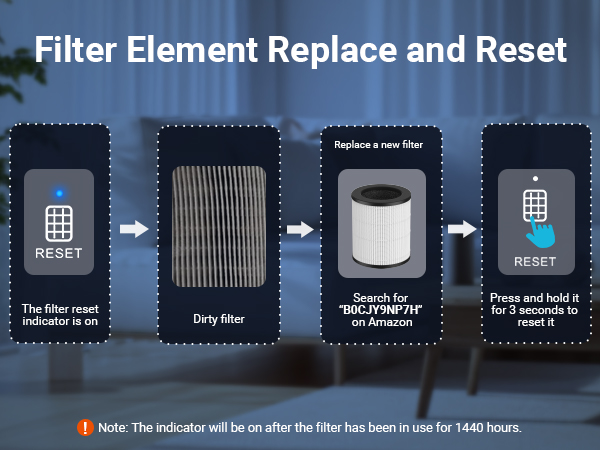 Filter Element Replace and Reset

RESET

The filter reset indicator is on

Dirty filter

Replace a new filter

Search for "B0CJY9NP7H" on Amazon

RESET

Press and hold it for 3 seconds to reset it

! Note: The indicator will be on after the filter has been in use for 1440 hours.